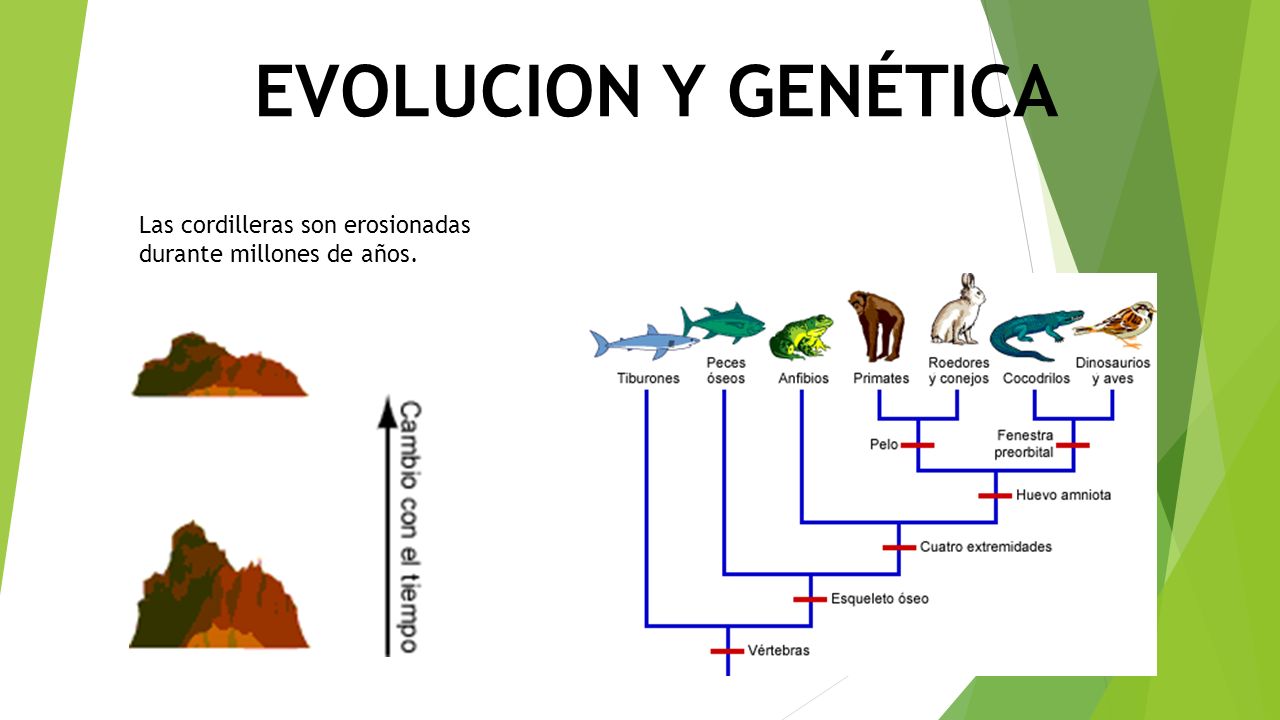 EVOLUCION Y GENÉTICA

Las cordilleras son erosionadas durante millones de años.

Cambio con el tiempo

Tiburones
Peces óseos
Anfibios
Primates
Roedores y conejos
Cocodrilos
Dinosaurios y aves
Pelo
Fenestra preorbital
Huevo amniota
Cuatro extremidades
Esqueleto óseo
Vértebras